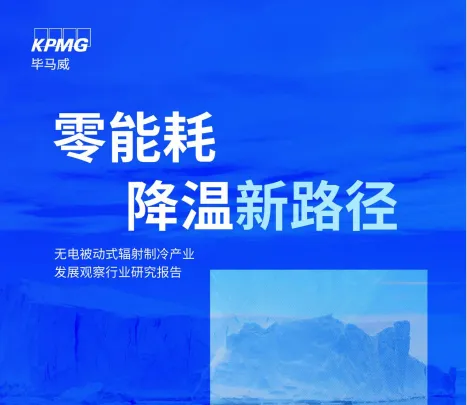 KPMG
毕马威

零能耗
降温新路径

无电被动式辐射制冷产业
发展观察行业研究报告